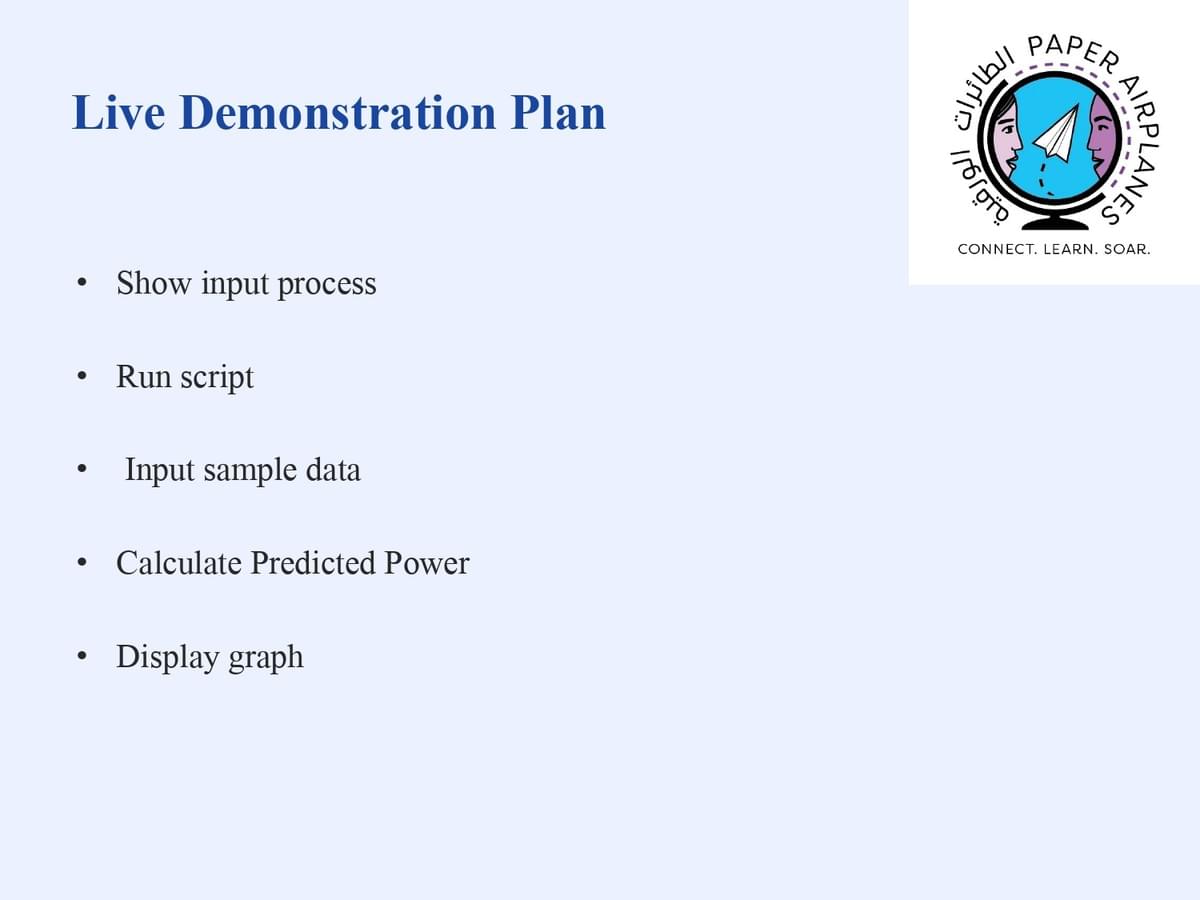 Live Demonstration Plan

الطائرات الورقية PAPER AIRPLANES

CONNECT. LEARN. SOAR.

• Show input process

• Run script

• Input sample data

• Calculate Predicted Power

• Display graph